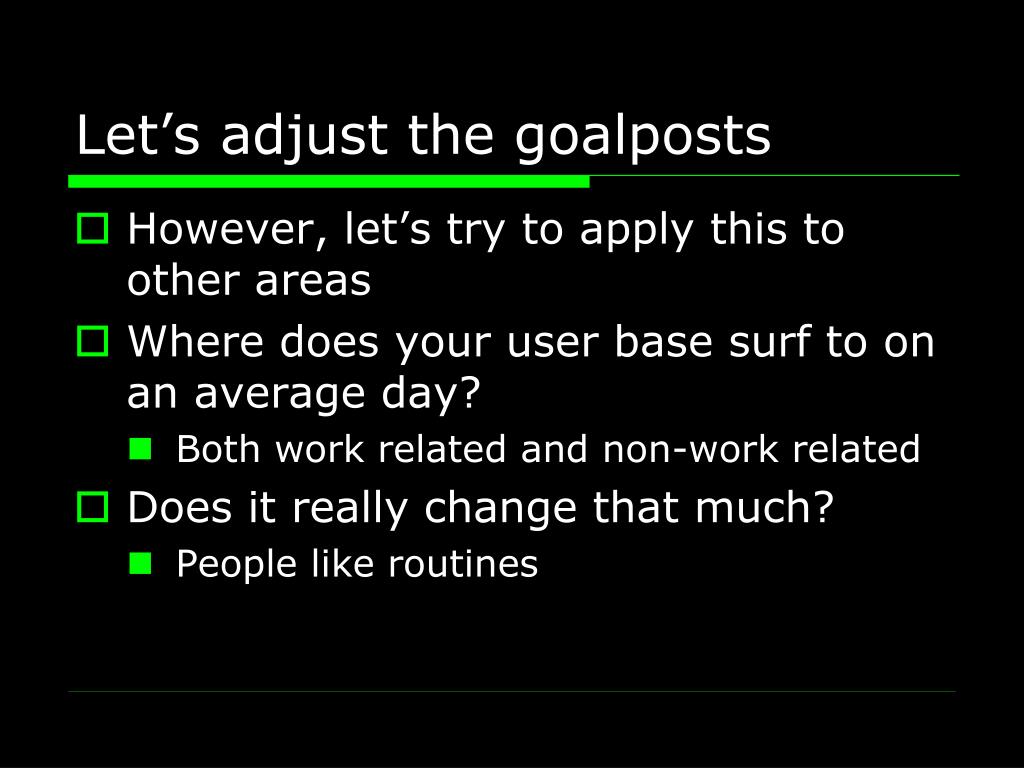 Let’s adjust the goalposts

However, let’s try to apply this to other areas

Where does your user base surf to on an average day?

Both work related and non-work related

Does it really change that much?

People like routines